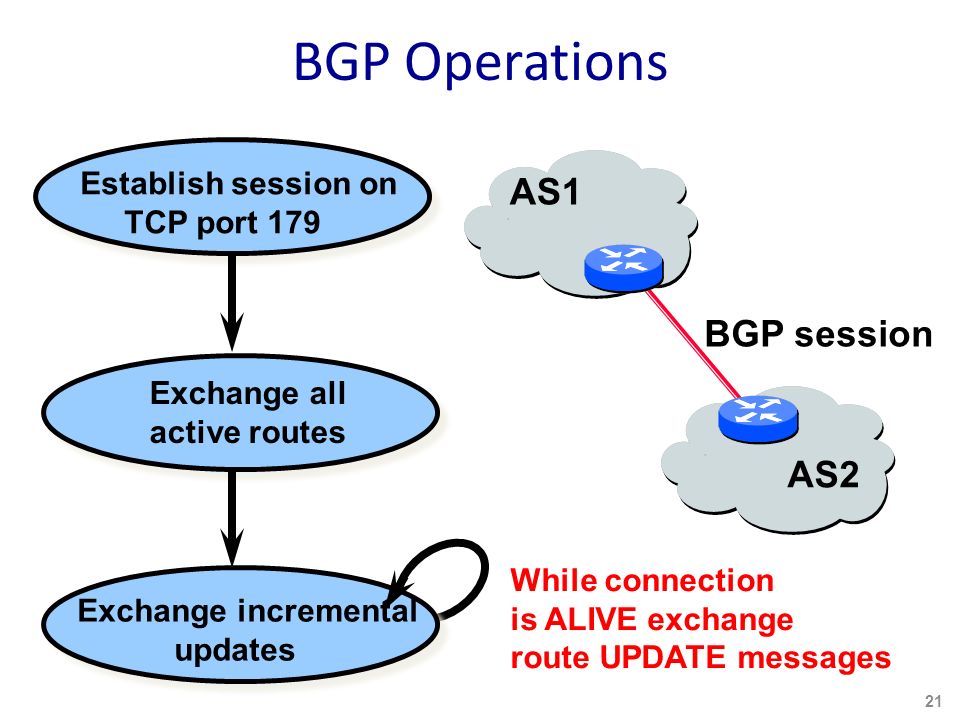 BGP Operations

Establish session on TCP port 179

Exchange all active routes

Exchange incremental updates

AS1

BGP session

AS2

While connection is ALIVE exchange route UPDATE messages

21